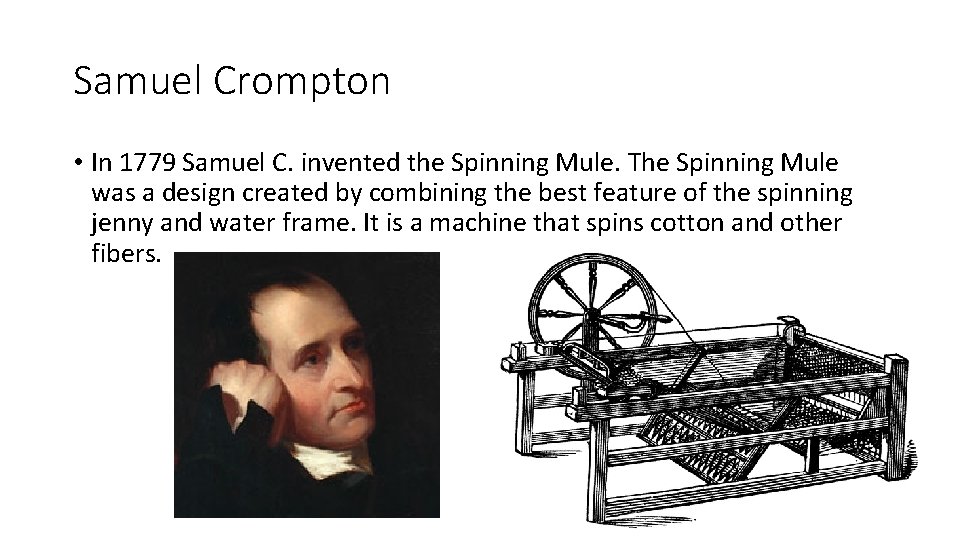 Samuel Crompton

• In 1779 Samuel C. invented the Spinning Mule. The Spinning Mule was a design created by combining the best feature of the spinning jenny and water frame. It is a machine that spins cotton and other fibers.